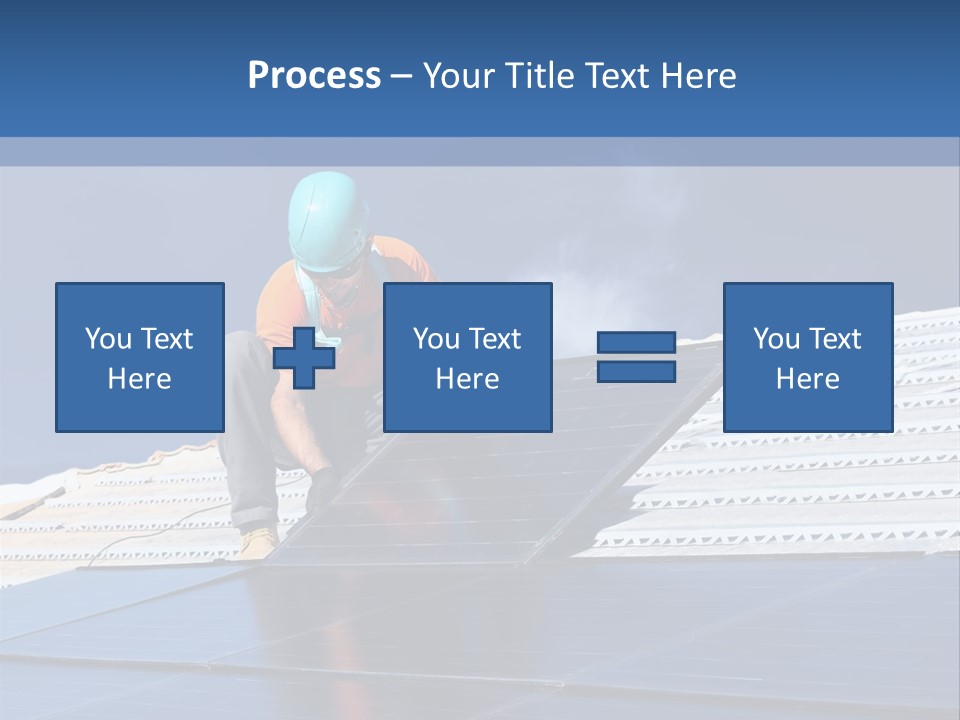 Process – Your Title Text Here

You Text Here

You Text Here

You Text Here